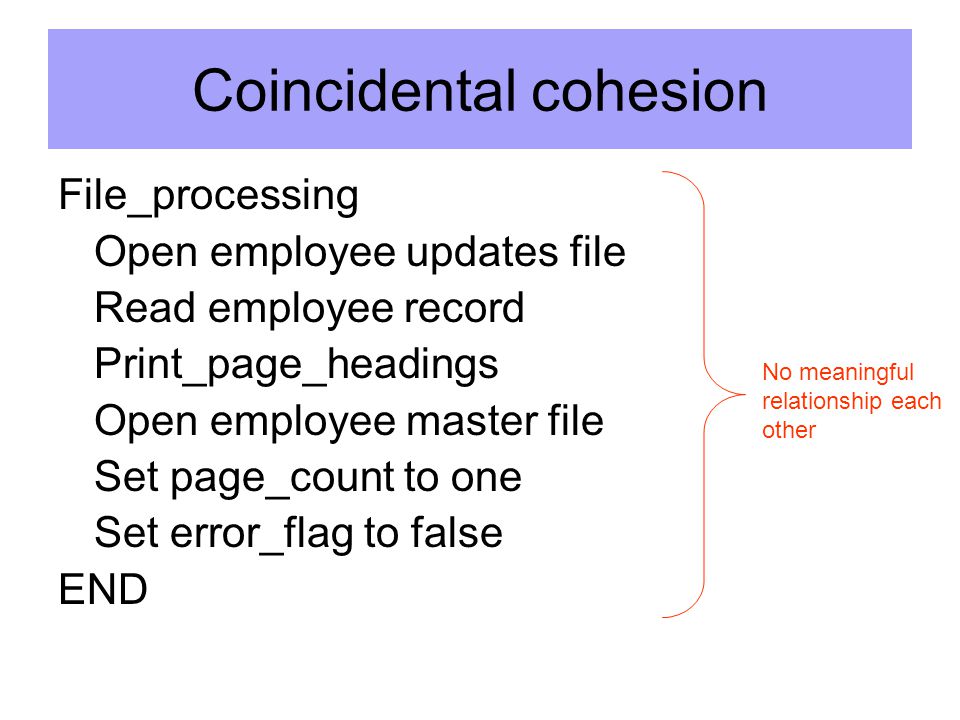 Coincidental cohesion

File_processing
Open employee updates file
Read employee record
Print_page_headings
Open employee master file
Set page_count to one
Set error_flag to false
END

No meaningful relationship each other